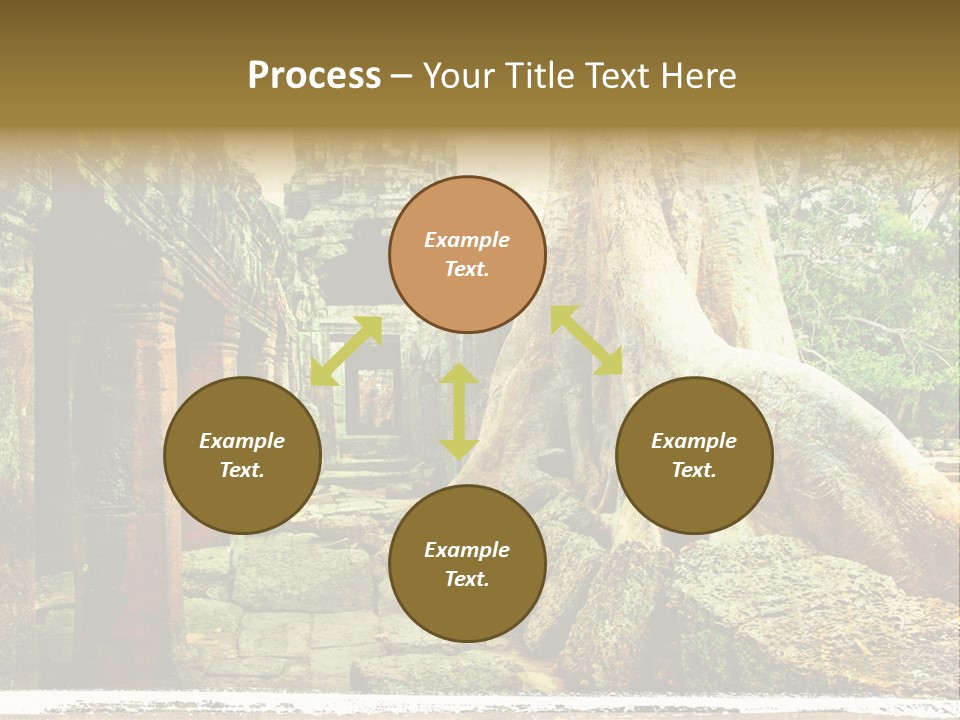 Process – Your Title Text Here

Example Text.

Example Text.

Example Text.

Example Text.